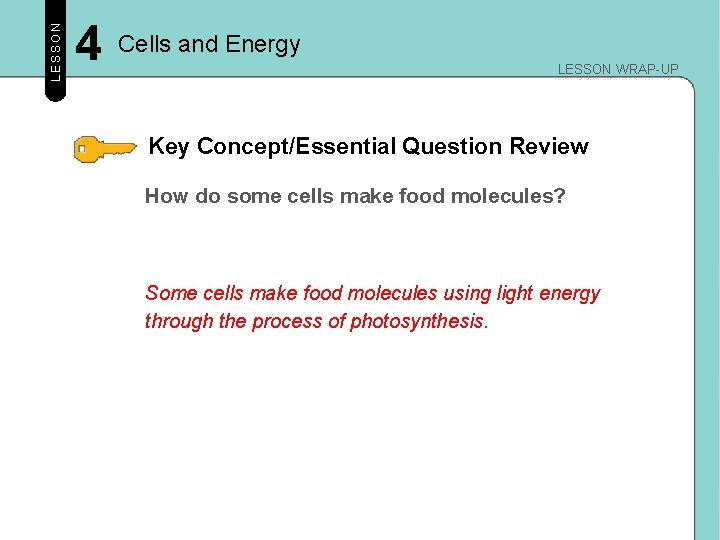 LESSON 4 Cells and Energy

LESSON WRAP-UP

Key Concept/Essential Question Review

How do some cells make food molecules?

Some cells make food molecules using light energy through the process of photosynthesis.